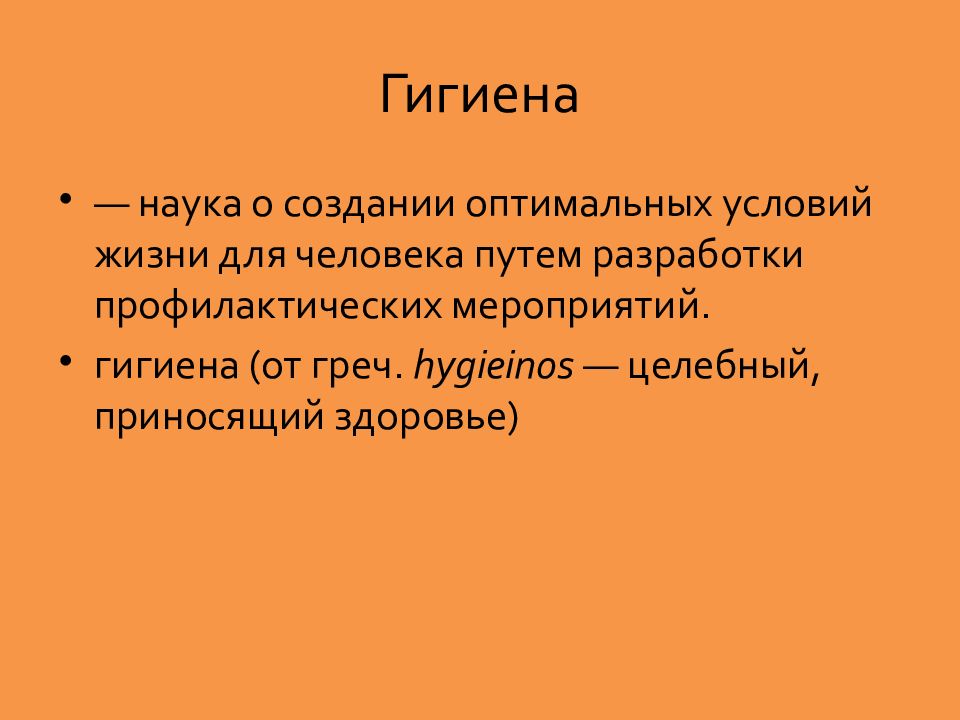 Гигиена

• — наука о создании оптимальных условий жизни для человека путем разработки профилактических мероприятий.

• гигиена (от греч. hygieinos — целебный, приносящий здоровье)